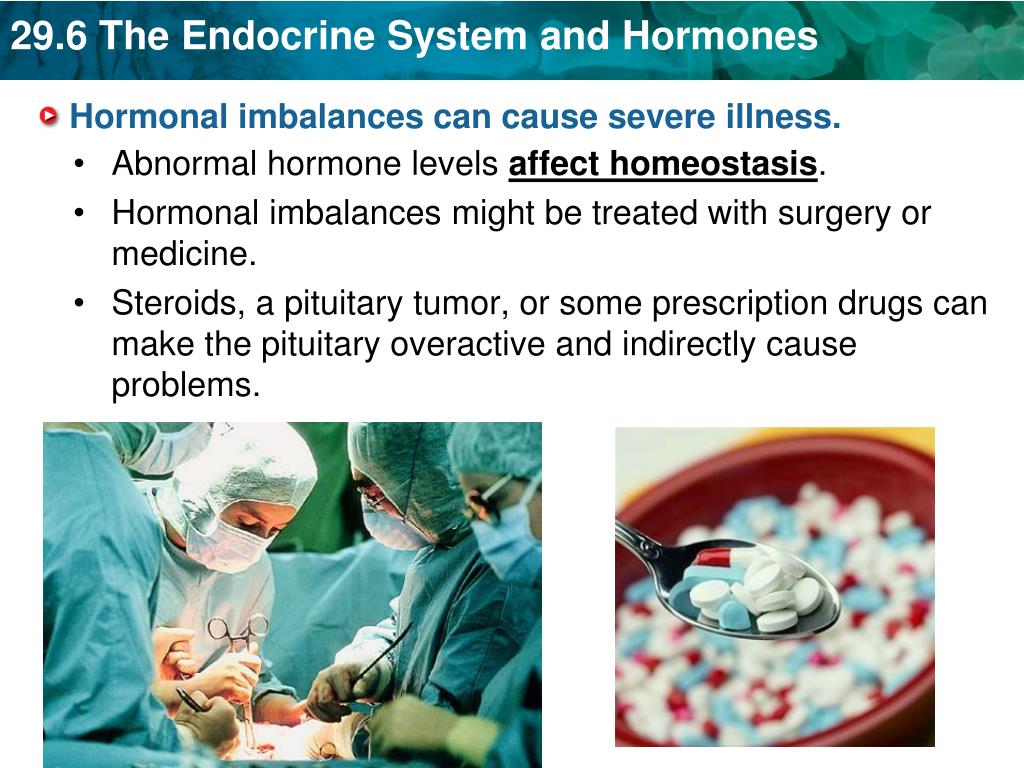 29.6 The Endocrine System and Hormones

Hormonal imbalances can cause severe illness.

• Abnormal hormone levels affect homeostasis.

• Hormonal imbalances might be treated with surgery or medicine.

• Steroids, a pituitary tumor, or some prescription drugs can make the pituitary overactive and indirectly cause problems.